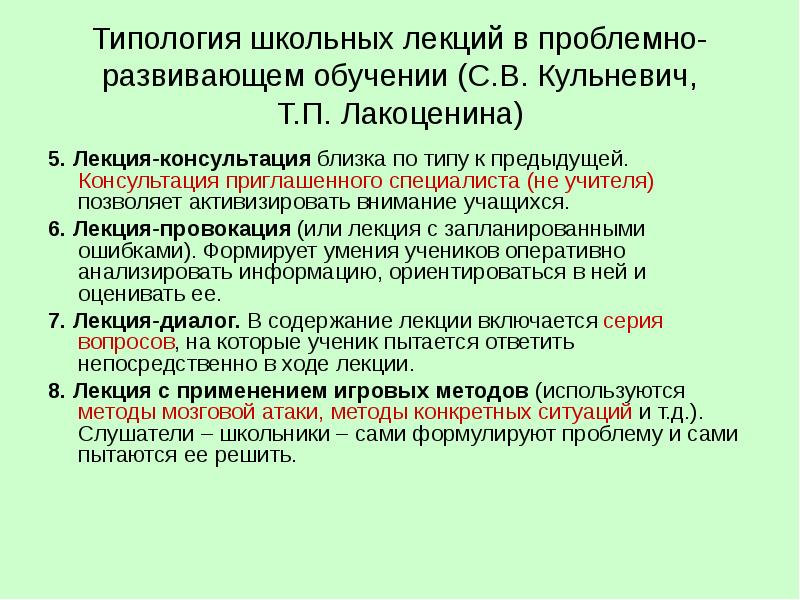 Типология школьных лекций в проблемно-развивающем обучении (С.В. Кульневич, Т.П. Лакоценина)

5. Лекция-консультация близка по типу к предыдущей. Консультация приглашенного специалиста (не учителя) позволяет активизировать внимание учащихся.

6. Лекция-провокация (или лекция с запланированными ошибками). Формирует умения учеников оперативно анализировать информацию, ориентироваться в ней и оценивать ее.

7. Лекция-диалог. В содержание лекции включается серия вопросов, на которые ученик пытается ответить непосредственно в ходе лекции.

8. Лекция с применением игровых методов (используются методы мозговой атаки, методы конкретных ситуаций и т.д.). Слушатели – школьники – сами формулируют проблему и сами пытаются ее решить.